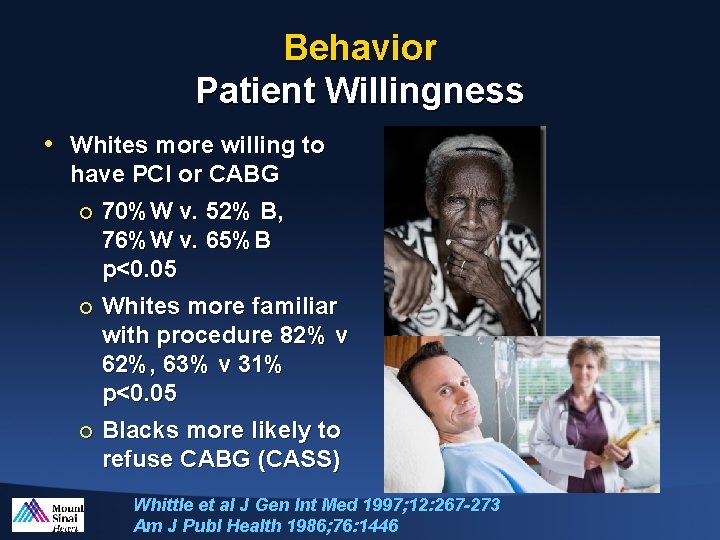 Behavior
Patient Willingness

• Whites more willing to have PCI or CABG
  ○ 70% W v. 52% B, 76% W v. 65% B p<0.05
  ○ Whites more familiar with procedure 82% v 62%, 63% v 31% p<0.05
  ○ Blacks more likely to refuse CABG (CASS)

Mount Sinai Heart

Whittle et al J Gen Int Med 1997;12:267-273
Am J Publ Health 1986;76:1446